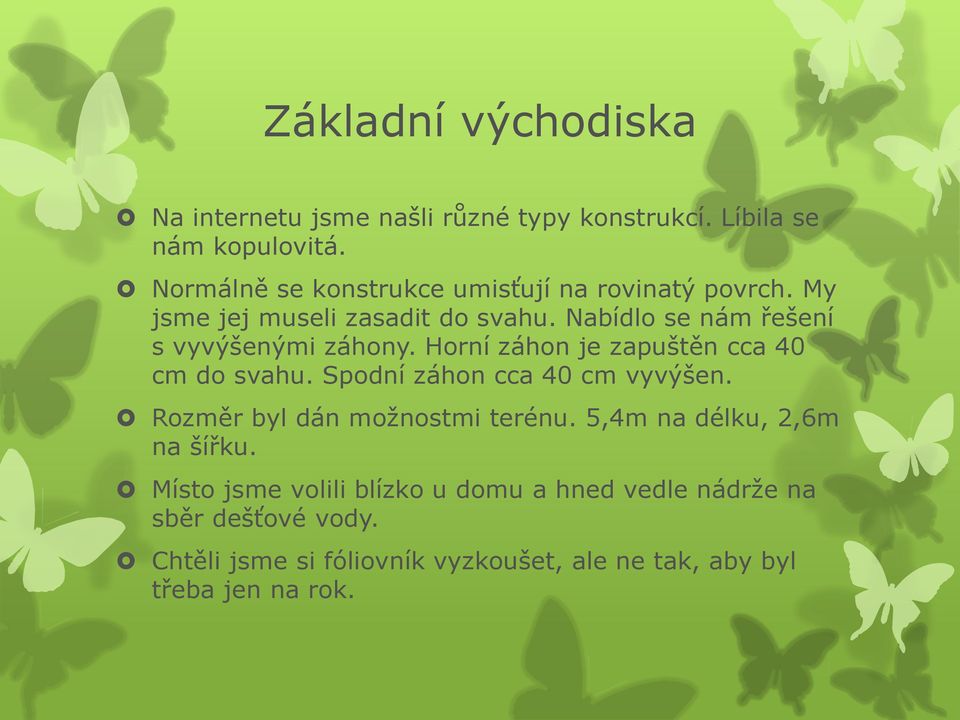 Základní východiska

Na internetu jsme našli různé typy konstrukcí. Líbila se nám kopulovitá.

Normálně se konstrukce umisťují na rovinatý povrch. My jsme jej museli zasadit do svahu. Nabídlo se nám řešení s vyvýšenými záhony. Horní záhon je zapuštěn cca 40 cm do svahu. Spodní záhon cca 40 cm vyvýšen.

Rozměr byl dán možnostmi terénu. 5,4m na délku, 2,6m na šířku.

Místo jsme volili blízko u domu a hned vedle nádrže na sběr dešťové vody.

Chtěli jsme si fóliovník vyzkoušet, ale ne tak, aby byl třeba jen na rok.